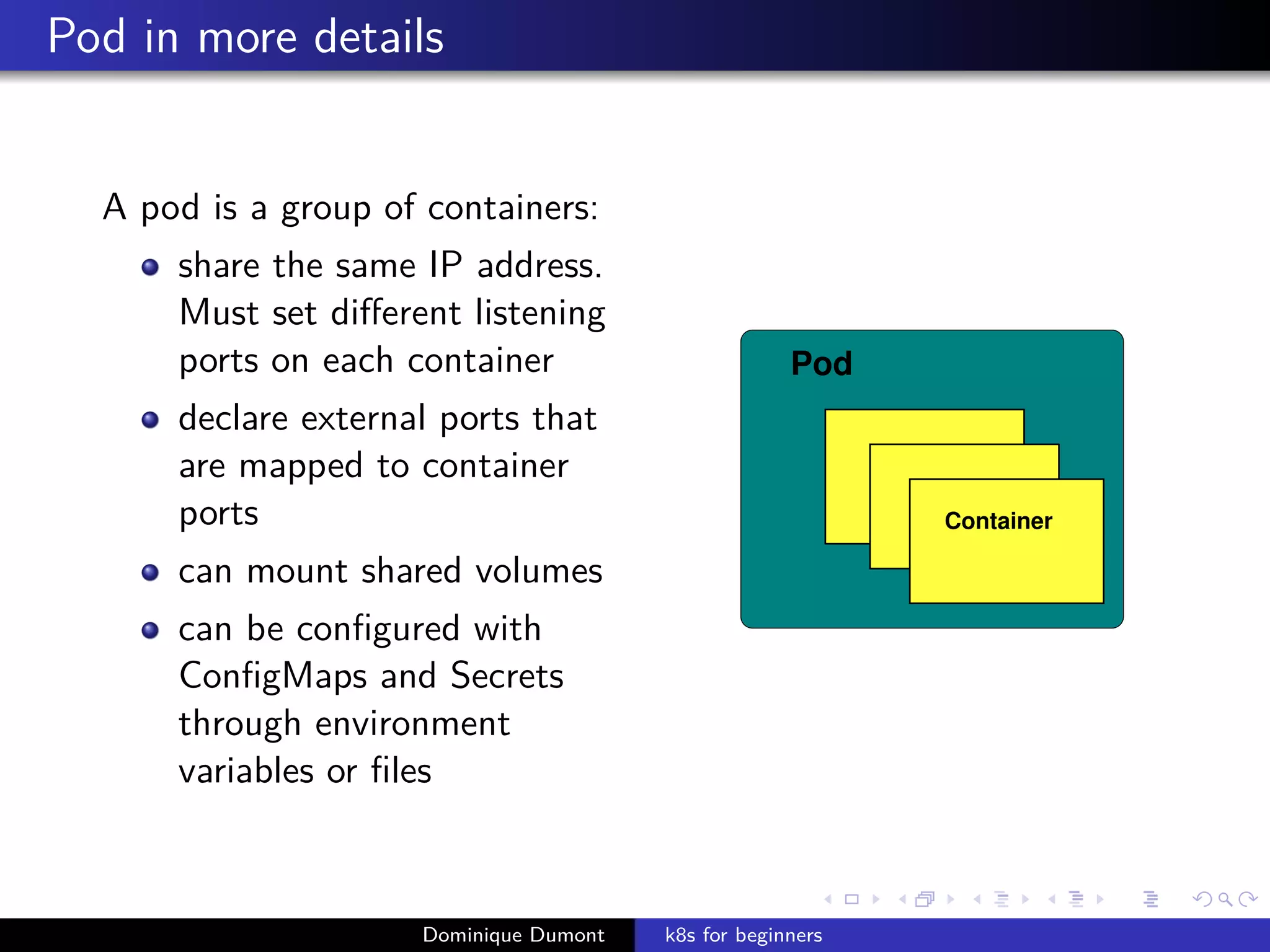 Pod in more details

A pod is a group of containers:

- share the same IP address. Must set different listening ports on each container
- declare external ports that are mapped to container ports
- can mount shared volumes
- can be configured with ConfigMaps and Secrets through environment variables or files

Pod

Container

Dominique Dumont

k8s for beginners